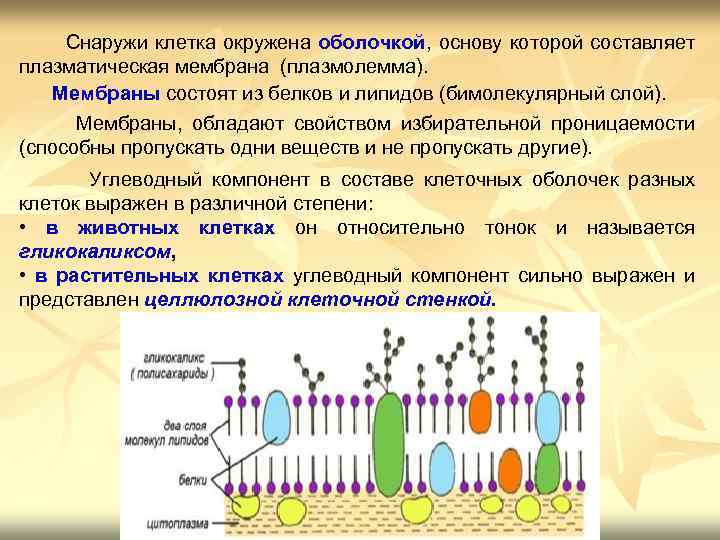 Снаружи клетка окружена оболочкой, основу которой составляет плазматическая мембрана (плазмолемма).

Мембраны состоят из белков и липидов (бимолекулярный слой).

Мембраны, обладают свойством избирательной проницаемости (способны пропускать одни веществ и не пропускать другие).

Углеводный компонент в составе клеточных оболочек разных клеток выражен в различной степени:
• в животных клетках он относительно тонок и называется гликокаликсом,
• в растительных клетках углеводный компонент сильно выражен и представлен целлюлозной клеточной стенкой.

гликокаликс ( полисахариды )
два слоя молекул липидов
белки
цитоплазма